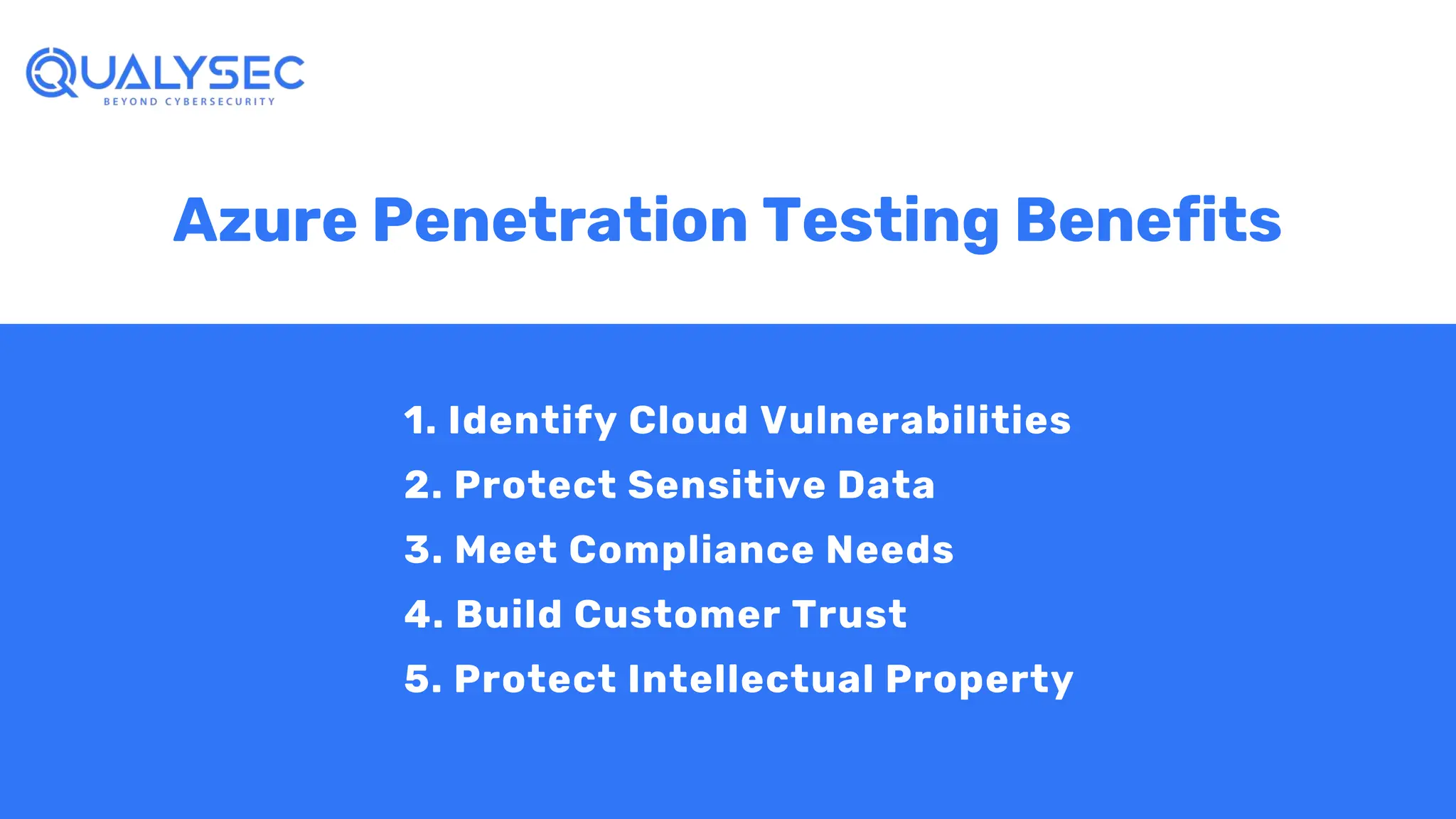 QUALYSEC
BEYOND CYBERSECURITY

Azure Penetration Testing Benefits

1. Identify Cloud Vulnerabilities
2. Protect Sensitive Data
3. Meet Compliance Needs
4. Build Customer Trust
5. Protect Intellectual Property